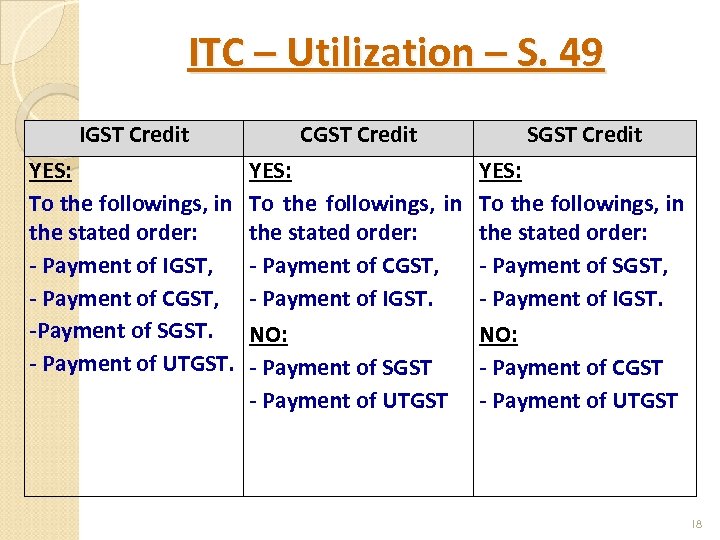 ITC – Utilization – S. 49

| IGST Credit | CGST Credit | SGST Credit |
|---|---|---|
| YES: To the followings, in the stated order: - Payment of IGST, - Payment of CGST, -Payment of SGST. - Payment of UTGST. | YES: To the followings, in the stated order: - Payment of CGST, - Payment of IGST. NO: - Payment of SGST - Payment of UTGST | YES: To the followings, in the stated order: - Payment of SGST, - Payment of IGST. NO: - Payment of CGST - Payment of UTGST |

18